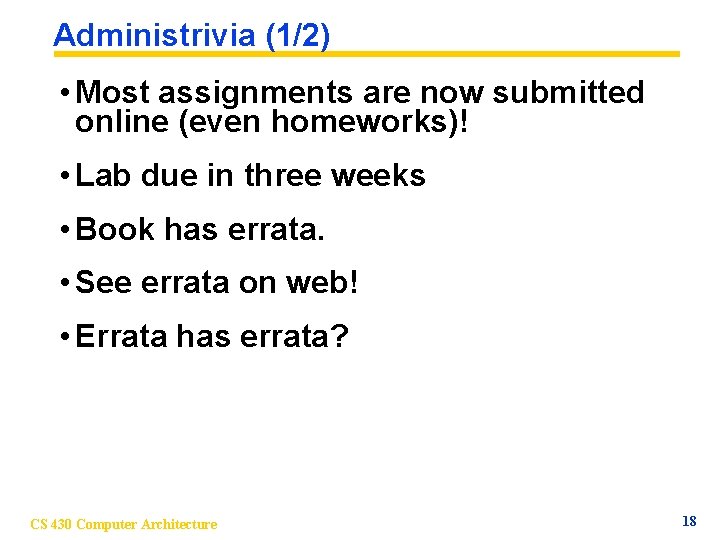 Administrivia (1/2)

• Most assignments are now submitted online (even homeworks)!

• Lab due in three weeks

• Book has errata.

• See errata on web!

• Errata has errata?

CS 430 Computer Architecture

18